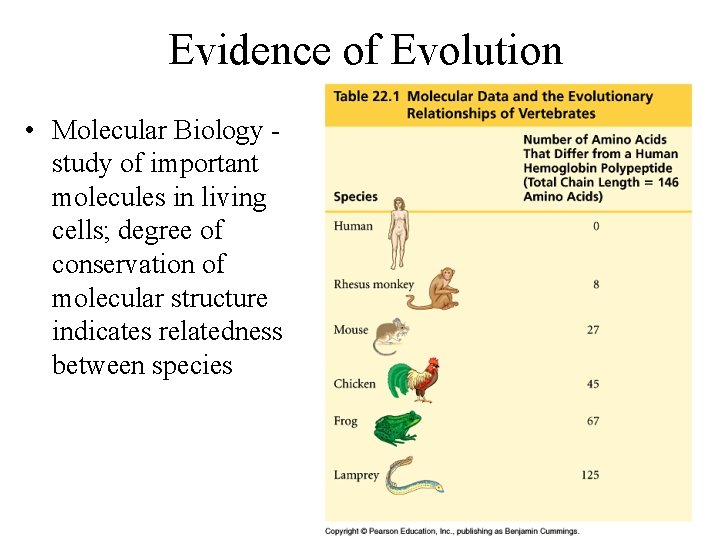 Evidence of Evolution

• Molecular Biology - study of important molecules in living cells; degree of conservation of molecular structure indicates relatedness between species

Table 22.1 Molecular Data and the Evolutionary Relationships of Vertebrates

| Species | Number of Amino Acids That Differ from a Human Hemoglobin Polypeptide (Total Chain Length = 146 Amino Acids) |
|---|---|
| Human | 0 |
| Rhesus monkey | 8 |
| Mouse | 27 |
| Chicken | 45 |
| Frog | 67 |
| Lamprey | 125 |

Copyright © Pearson Education, Inc., publishing as Benjamin Cummings.